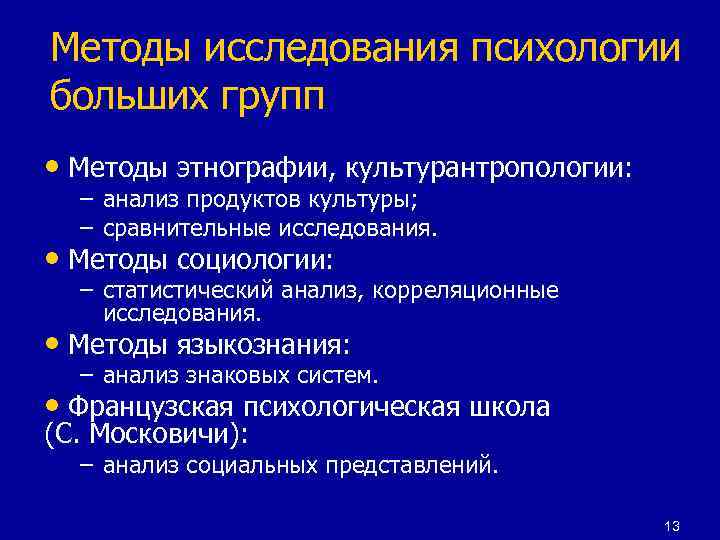 Методы исследования психологии больших групп

• Методы этнографии, культурантропологии:
– анализ продуктов культуры;
– сравнительные исследования.
• Методы социологии:
– статистический анализ, корреляционные исследования.
• Методы языкознания:
– анализ знаковых систем.
• Французская психологическая школа (С. Московичи):
– анализ социальных представлений.

13